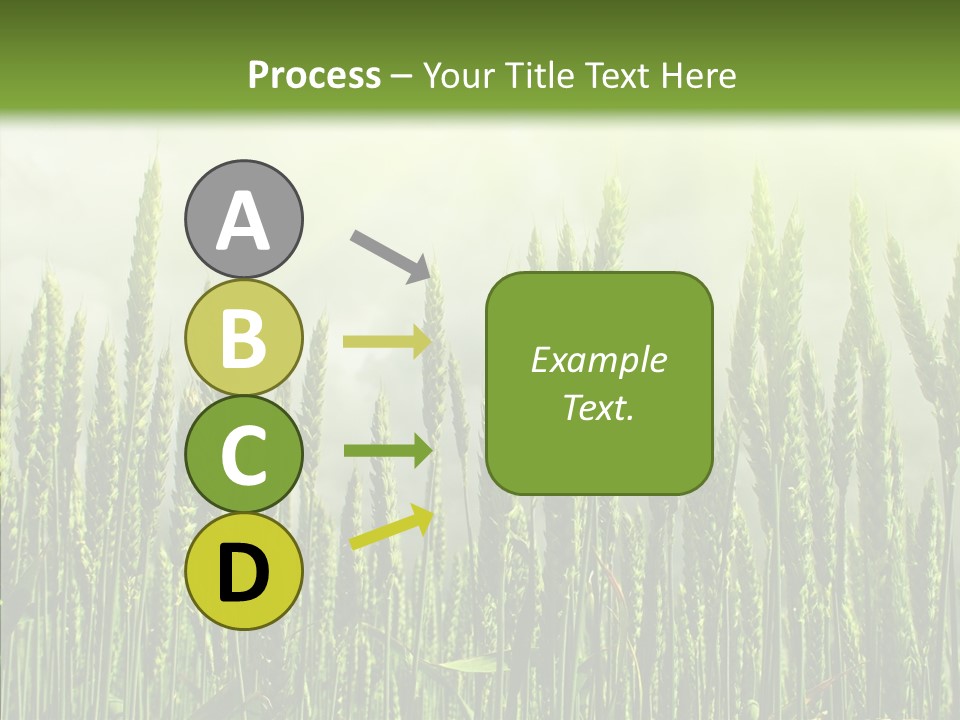 Process – Your Title Text Here

A

B

C

D

Example Text.